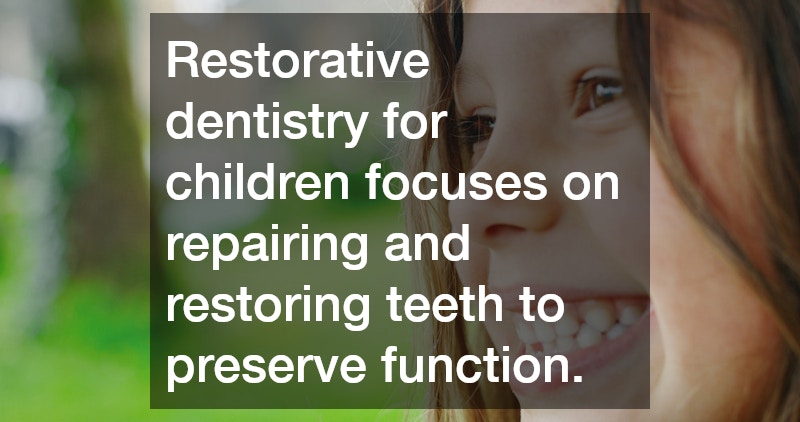 Restorative dentistry for children focuses on repairing and restoring teeth to preserve function.